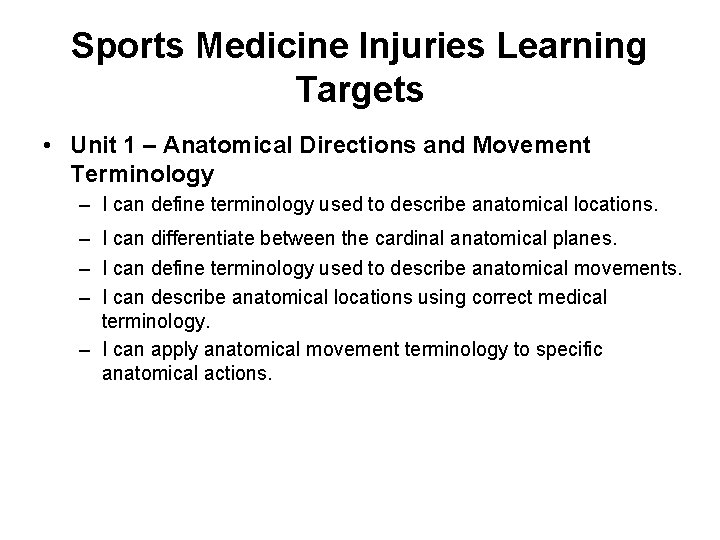 Sports Medicine Injuries Learning Targets

• Unit 1 – Anatomical Directions and Movement Terminology
  – I can define terminology used to describe anatomical locations.
  – I can differentiate between the cardinal anatomical planes.
  – I can define terminology used to describe anatomical movements.
  – I can describe anatomical locations using correct medical terminology.
  – I can apply anatomical movement terminology to specific anatomical actions.